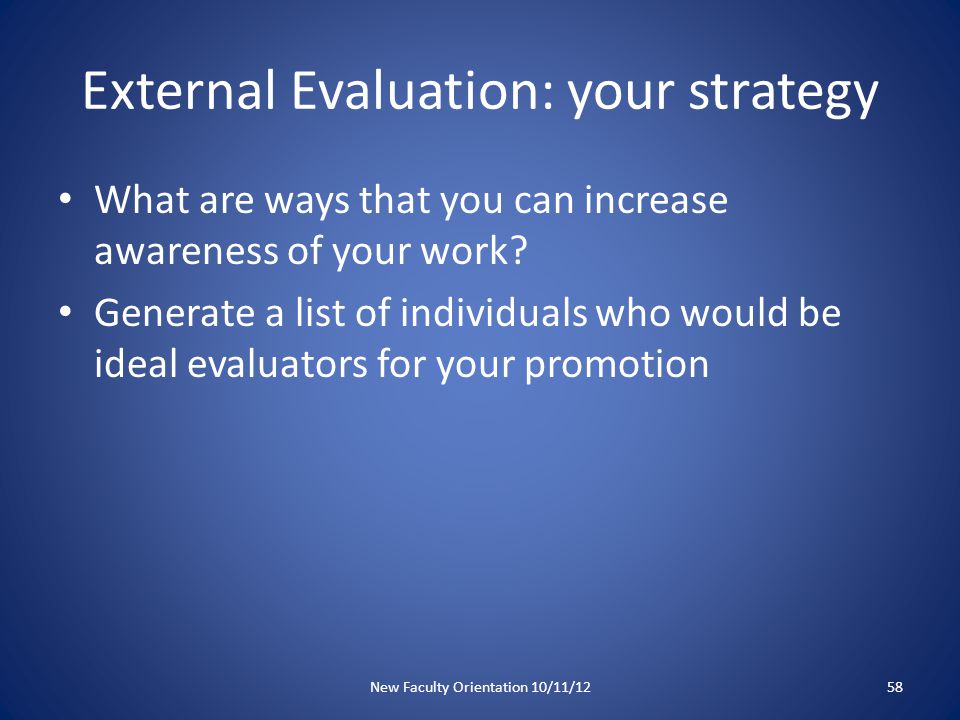 External Evaluation: your strategy

• What are ways that you can increase awareness of your work?
• Generate a list of individuals who would be ideal evaluators for your promotion

New Faculty Orientation 10/11/12

58